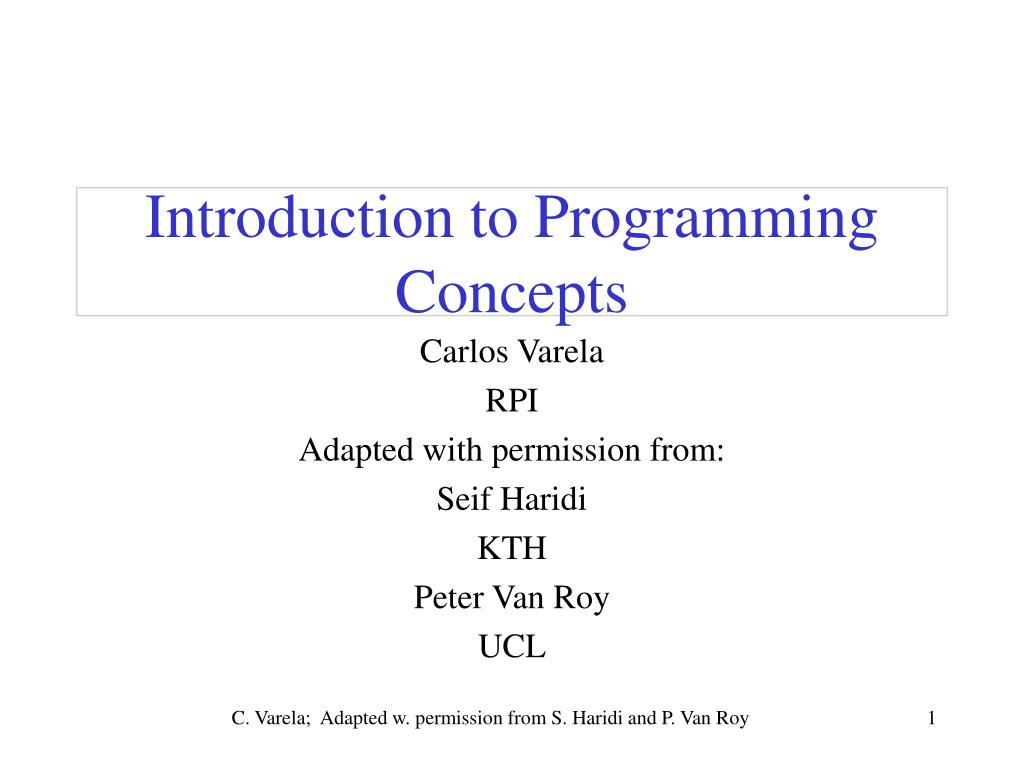 Introduction to Programming Concepts

Carlos Varela
RPI
Adapted with permission from:
Seif Haridi
KTH
Peter Van Roy
UCL

C. Varela; Adapted w. permission from S. Haridi and P. Van Roy

1